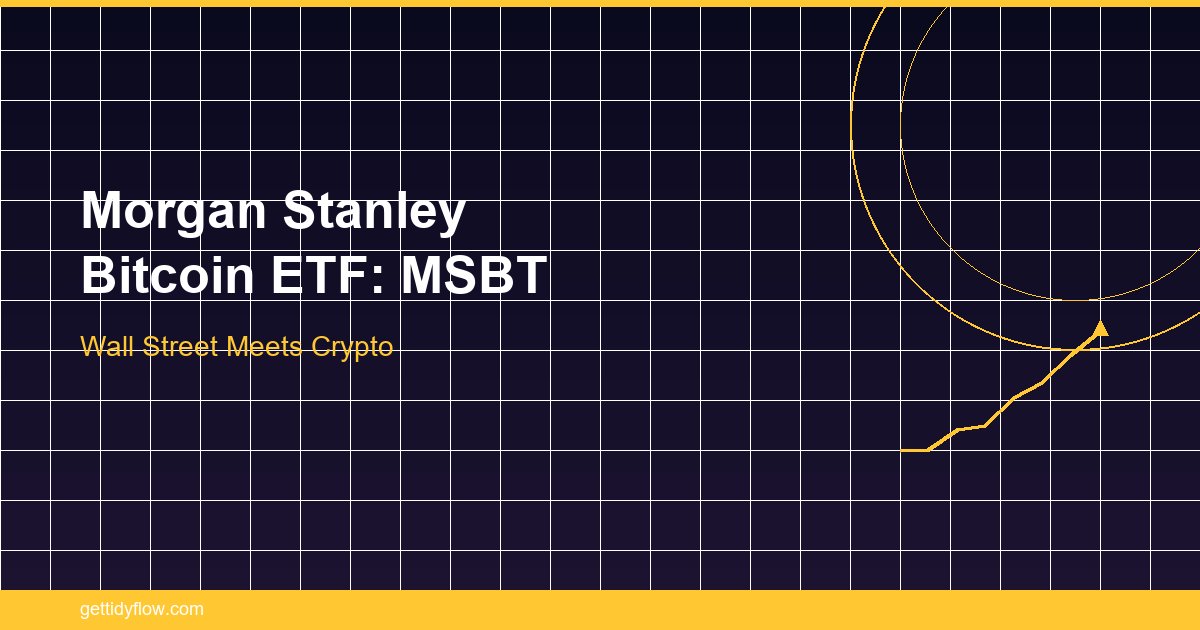 Morgan Stanley Bitcoin ETF: MSBT

Wall Street Meets Crypto

gettidyflow.com